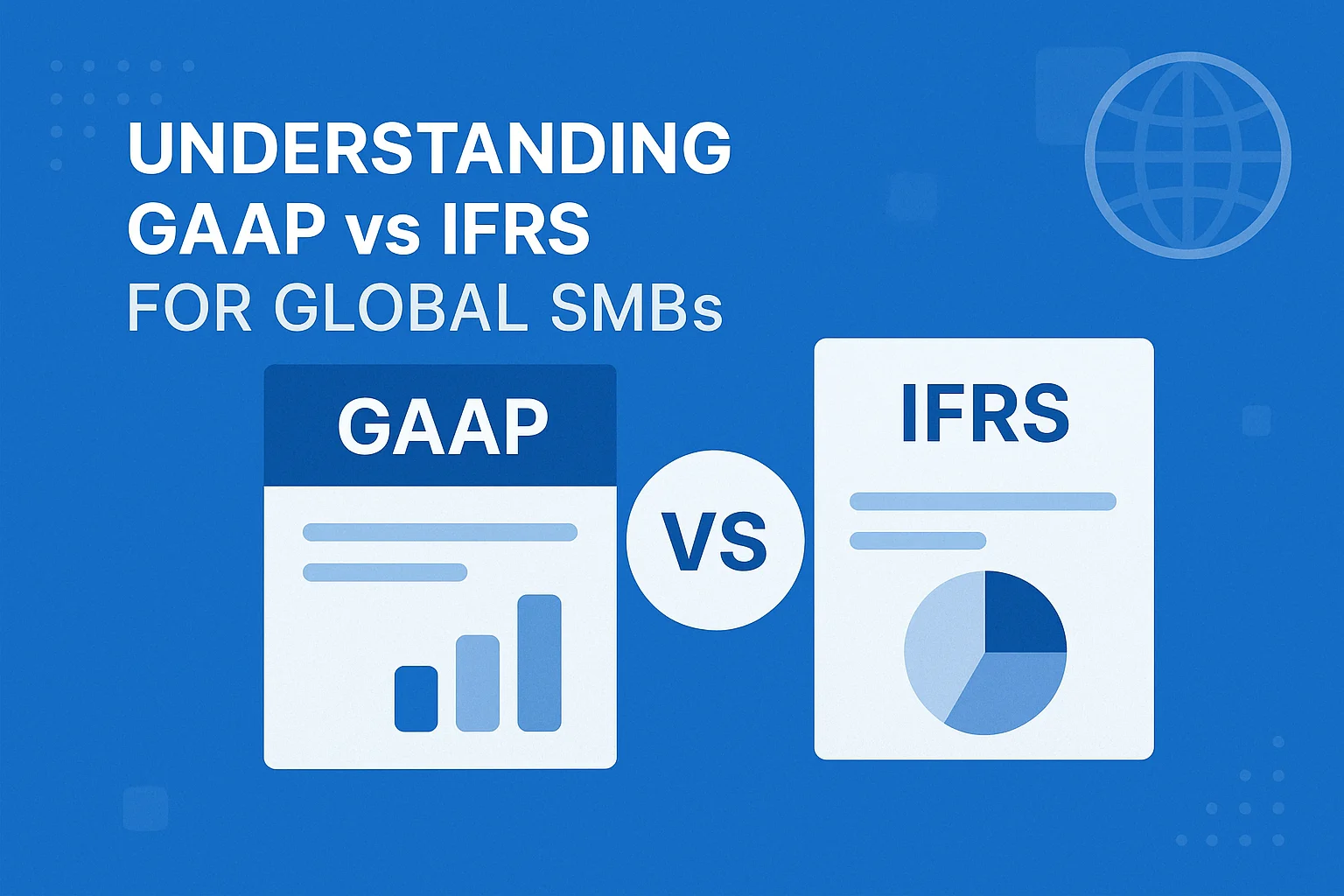 UNDERSTANDING GAAP vs IFRS
FOR GLOBAL SMBs

GAAP

VS

IFRS